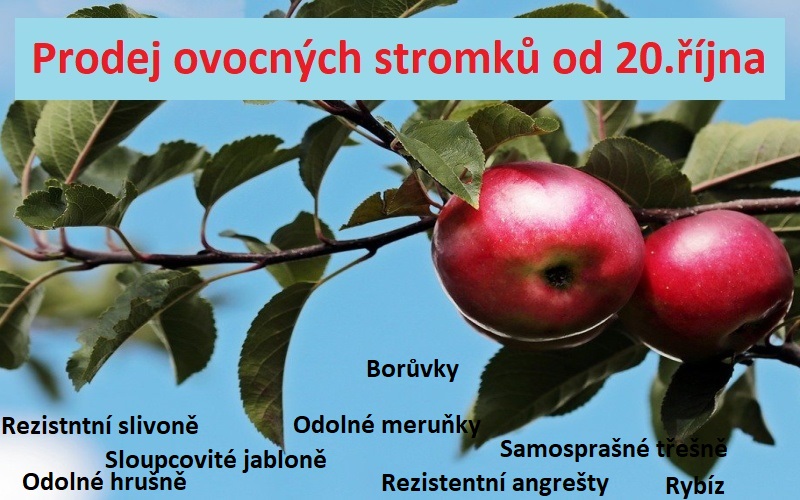 Prodej ovocných stromků od 20.října

Borůvky

Rezistntní slivoně

Odolné meruňky

Sloupcovité jabloně

Samosprašné třešně

Odolné hrušně

Rezistentní angrešty

Rybíz